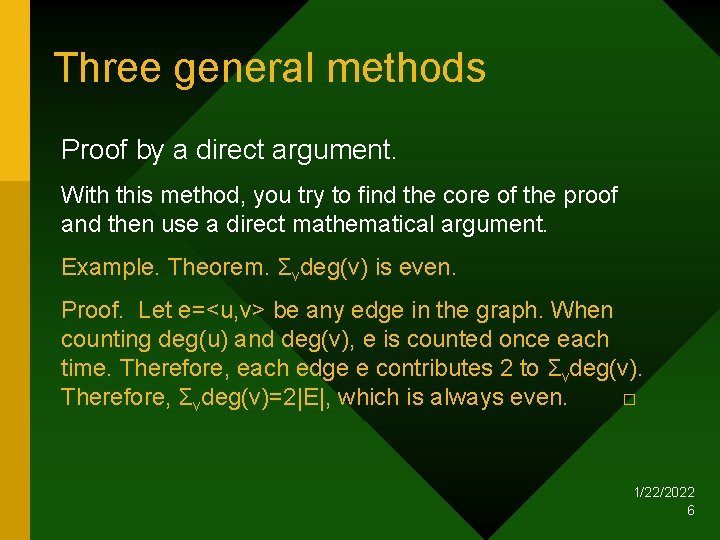 Three general methods

Proof by a direct argument.

With this method, you try to find the core of the proof and then use a direct mathematical argument.

Example. Theorem. $\Sigma_v$deg(v) is even.

Proof. Let e=<u,v> be any edge in the graph. When counting deg(u) and deg(v), e is counted once each time. Therefore, each edge e contributes 2 to $\Sigma_v$deg(v). Therefore, $\Sigma_v$deg(v)=2|E|, which is always even. □

1/22/2022
6